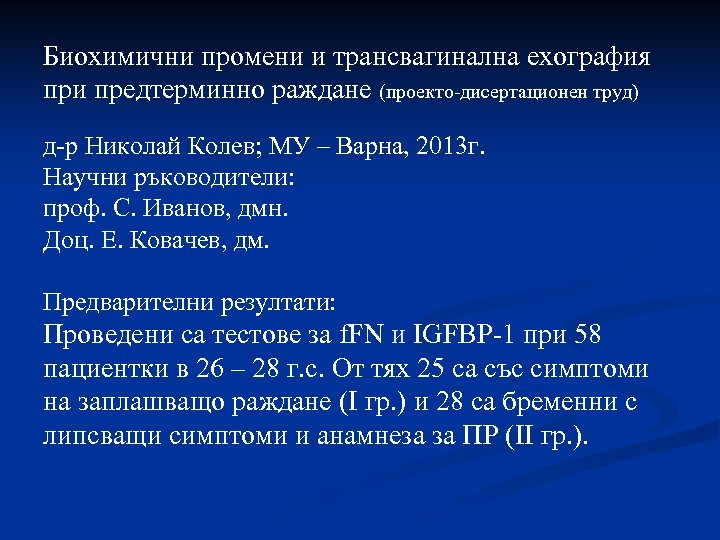 Биохимични промени и трансвагинална ехография при предтерминно раждане (проекто-дисертационен труд)

д-р Николай Колев; МУ – Варна, 2013г.
Научни ръководители:
проф. С. Иванов, дмн.
Доц. Е. Ковачев, дм.

Предварителни резултати:
Проведени са тестове за fFN и IGFBP-1 при 58 пациентки в 26 – 28 г.с. От тях 25 са със симптоми на заплашващо раждане (I гр.) и 28 са бременни с липсващи симптоми и анамнеза за ПР (II гр.).